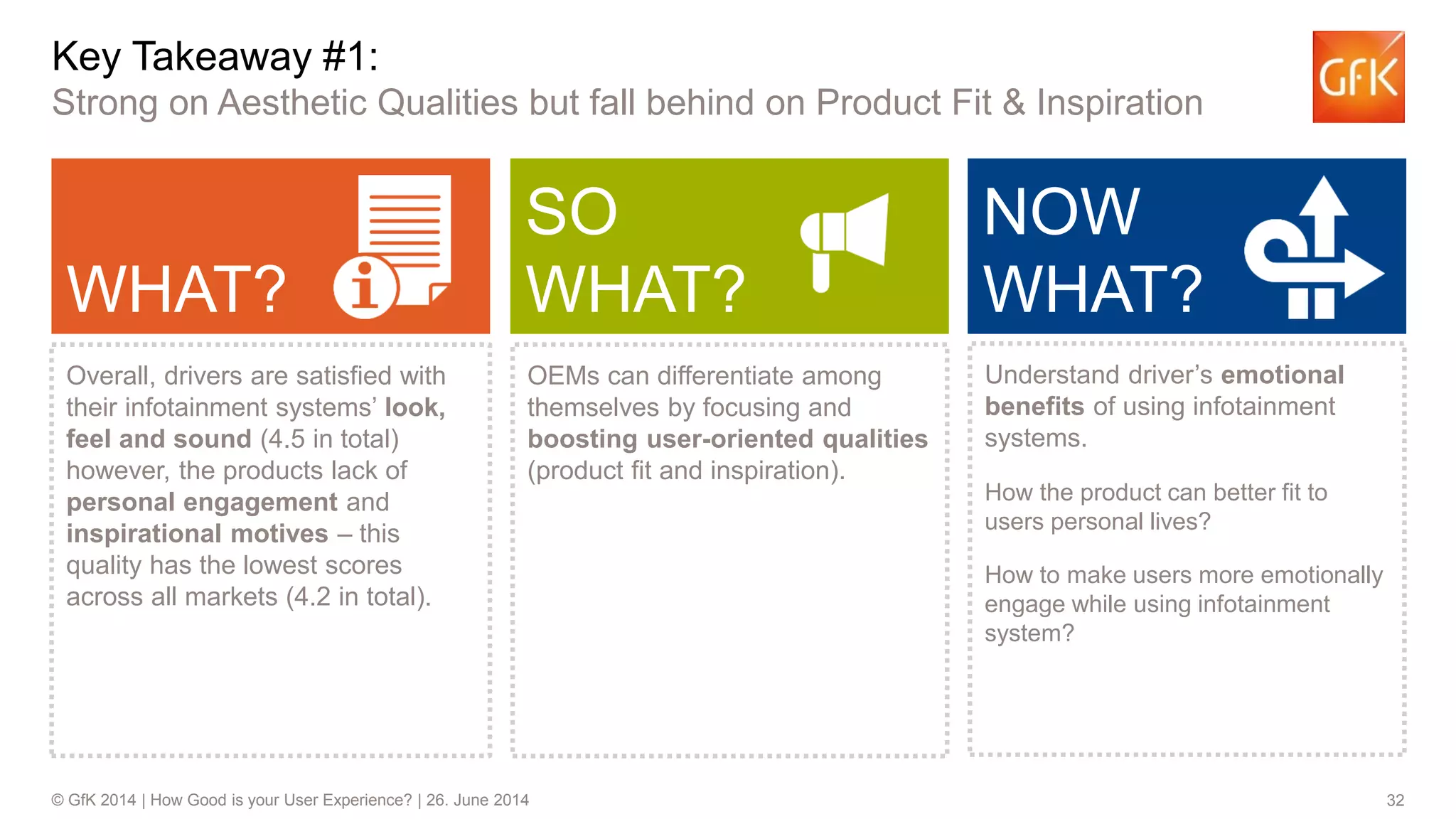 Key Takeaway #1:
Strong on Aesthetic Qualities but fall behind on Product Fit & Inspiration

GfK

WHAT?

Overall, drivers are satisfied with their infotainment systems' look, feel and sound (4.5 in total) however, the products lack of personal engagement and inspirational motives – this quality has the lowest scores across all markets (4.2 in total).

SO WHAT?

OEMs can differentiate among themselves by focusing and boosting user-oriented qualities (product fit and inspiration).

NOW WHAT?

Understand driver's emotional benefits of using infotainment systems.

How the product can better fit to users personal lives?

How to make users more emotionally engage while using infotainment system?

© GfK 2014 | How Good is your User Experience? | 26. June 2014

32